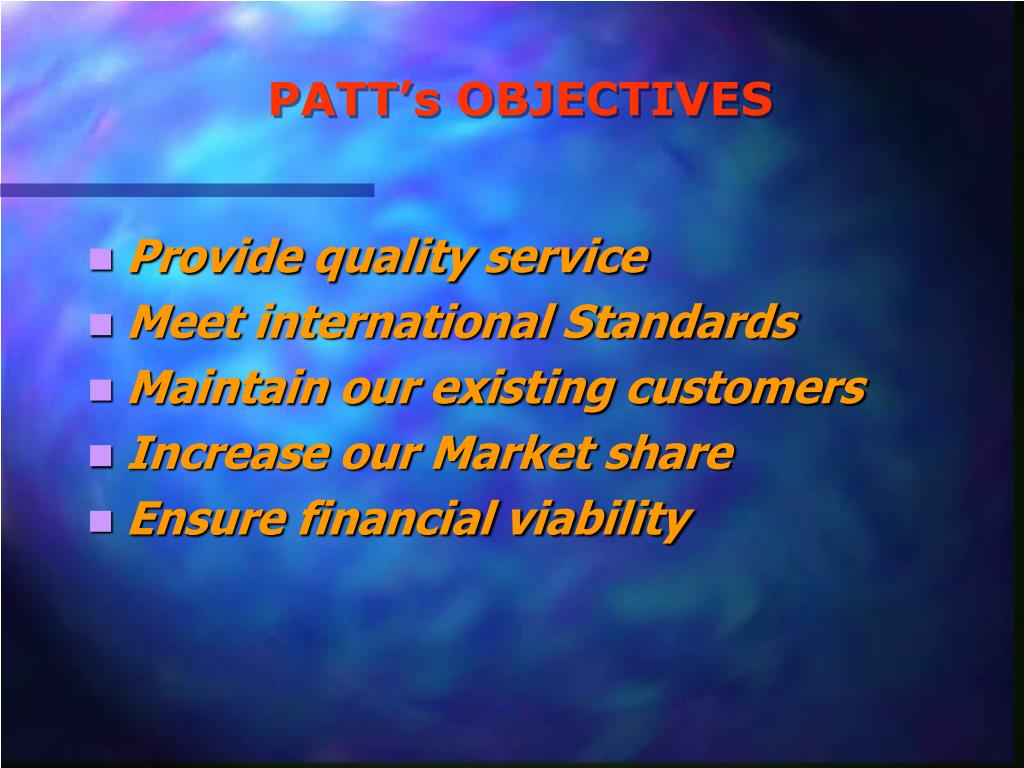 PATT's OBJECTIVES

- Provide quality service
- Meet international Standards
- Maintain our existing customers
- Increase our Market share
- Ensure financial viability